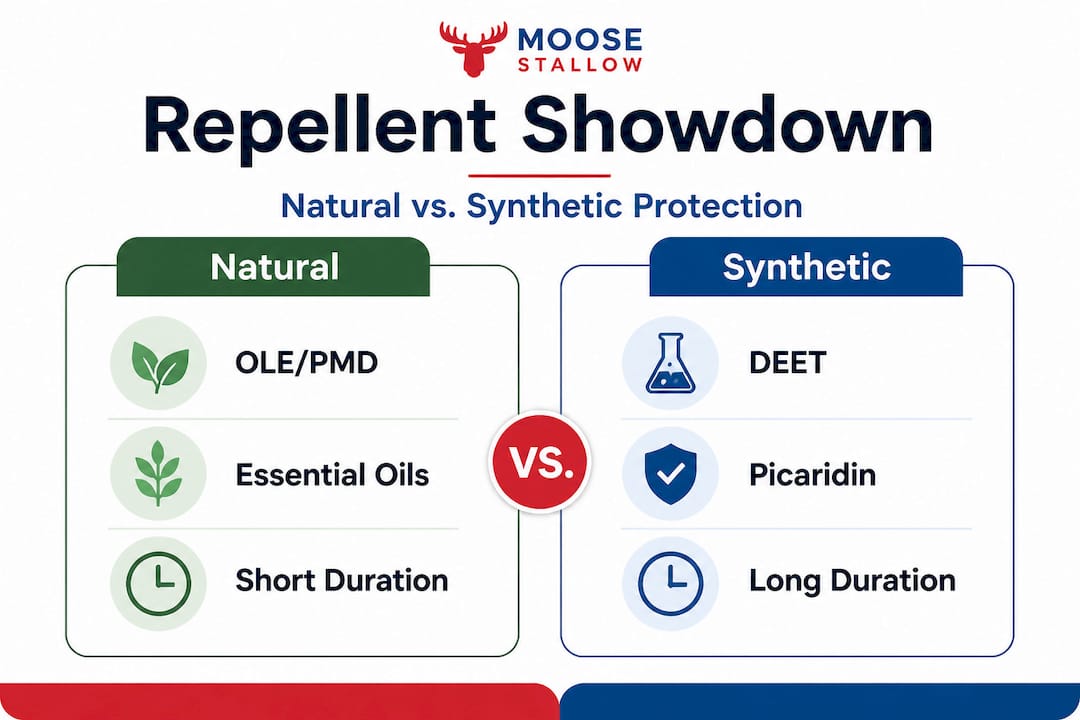 MOOSE
STALLOW

Repellent Showdown

Natural vs. Synthetic Protection

Natural

OLE/PMD

Essential Oils

Short Duration

VS.

Synthetic

DEET

Picaridin

Long Duration